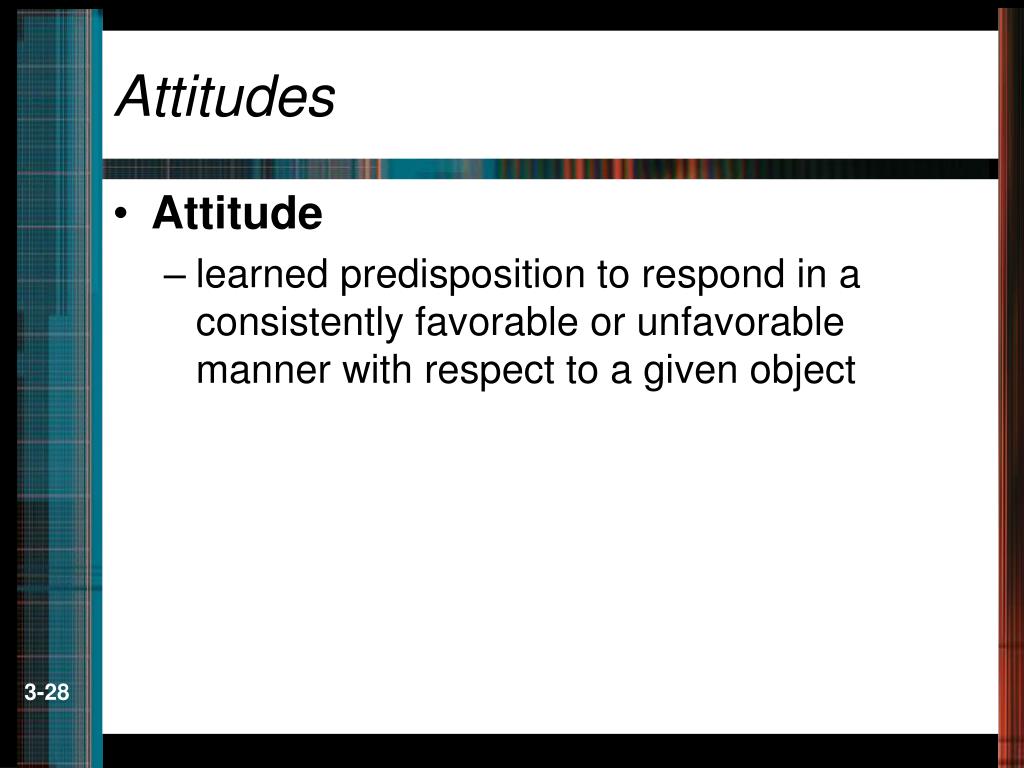 Attitudes

• Attitude

– learned predisposition to respond in a consistently favorable or unfavorable manner with respect to a given object

3-28